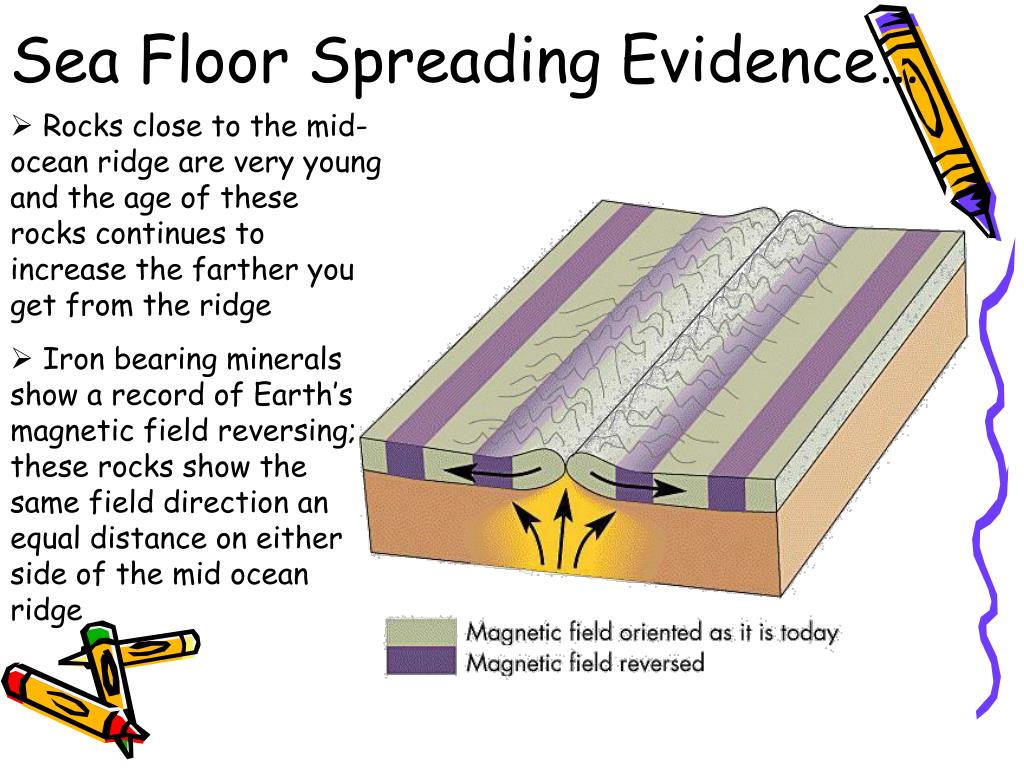 Sea Floor Spreading Evidence…

➢ Rocks close to the mid-ocean ridge are very young and the age of these rocks continues to increase the farther you get from the ridge

➢ Iron bearing minerals show a record of Earth's magnetic field reversing; these rocks show the same field direction an equal distance on either side of the mid ocean ridge

Magnetic field oriented as it is today
Magnetic field reversed